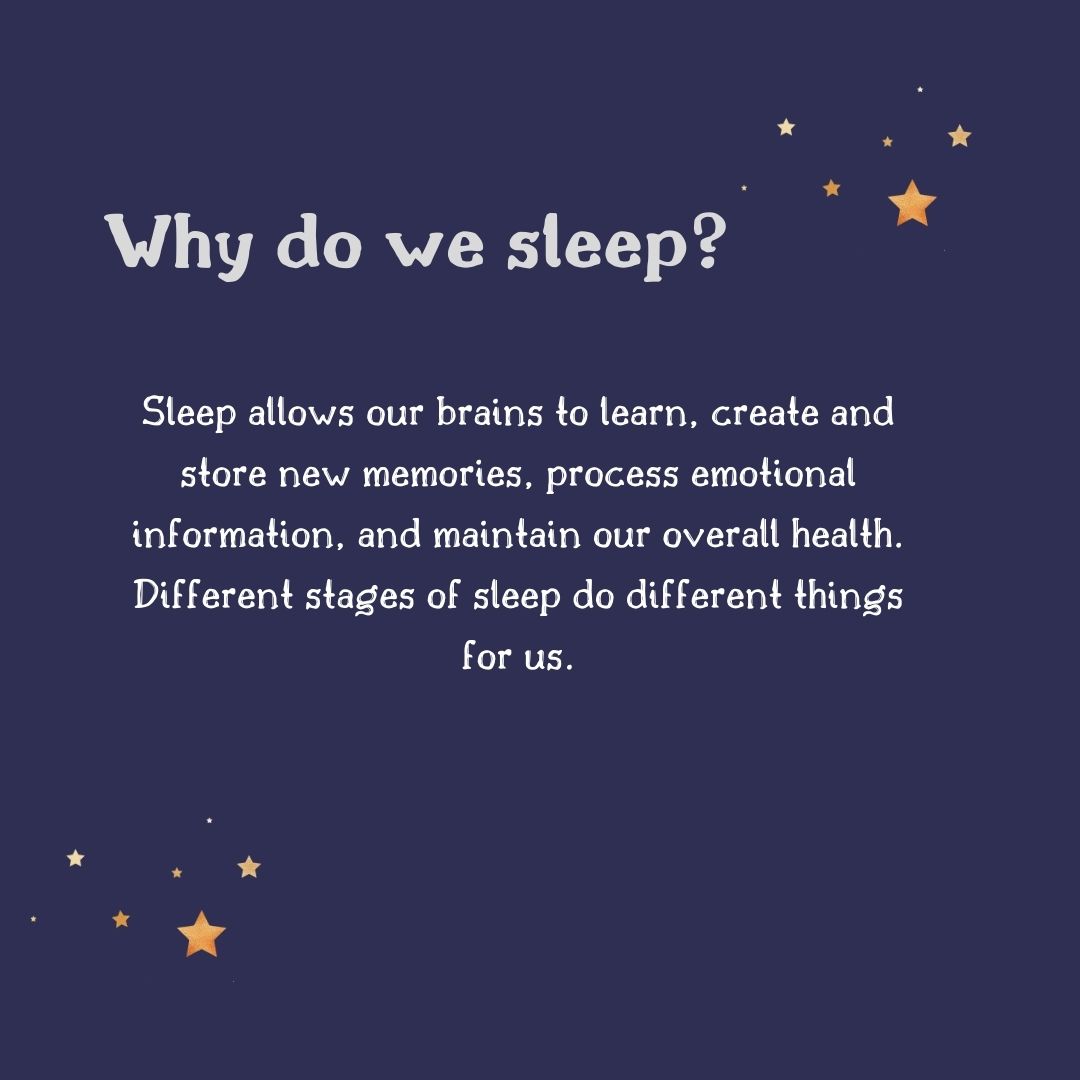 Why do we sleep?

Sleep allows our brains to learn, create and store new memories, process emotional information, and maintain our overall health. Different stages of sleep do different things for us.